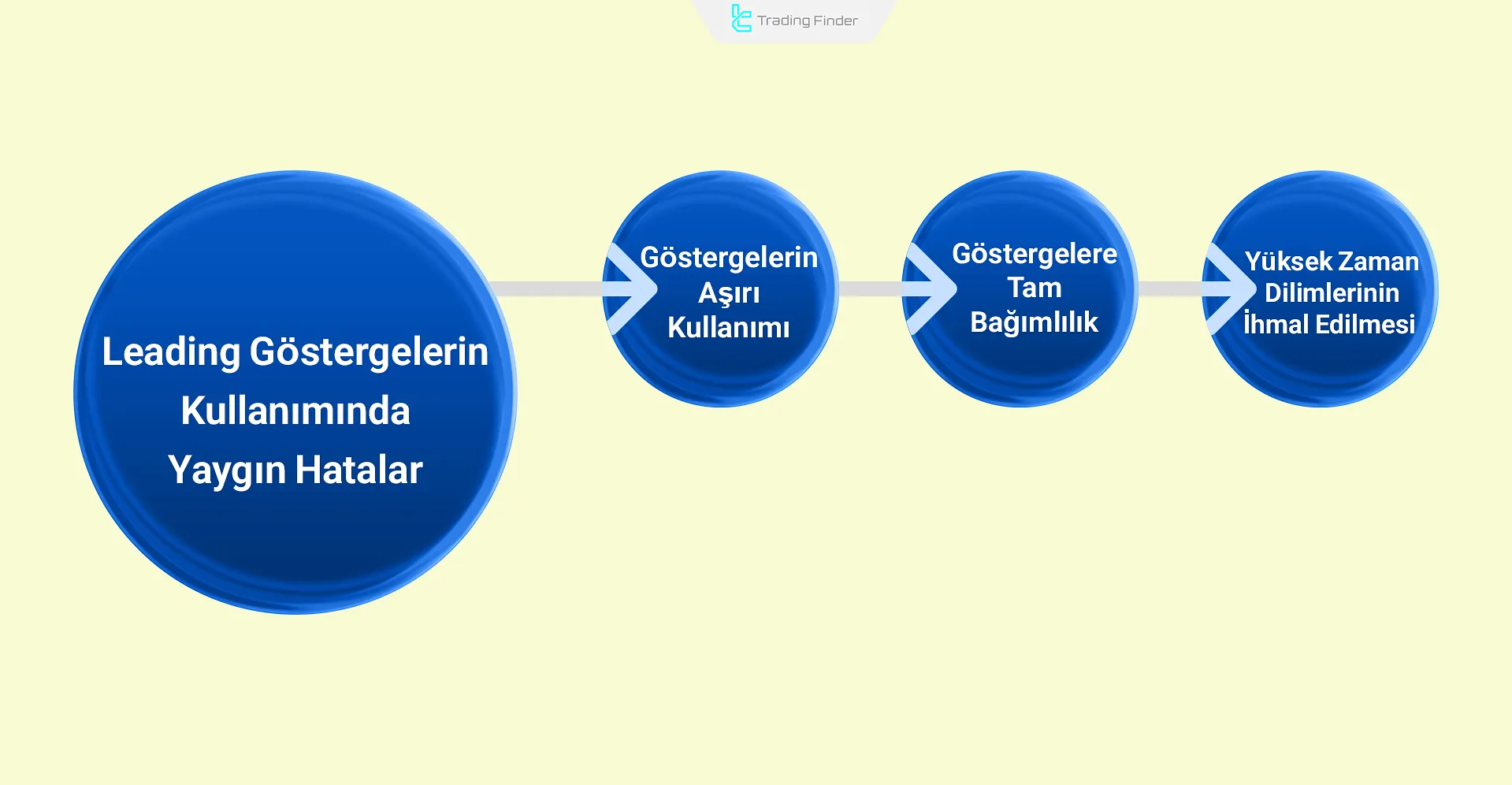 Trading Finder

Leading Göstergelerin Kullanımında Yaygın Hatalar

Göstergelerin Aşırı Kullanımı

Göstergelere Tam Bağımlılık

Yüksek Zaman Dilimlerinin İhmal Edilmesi